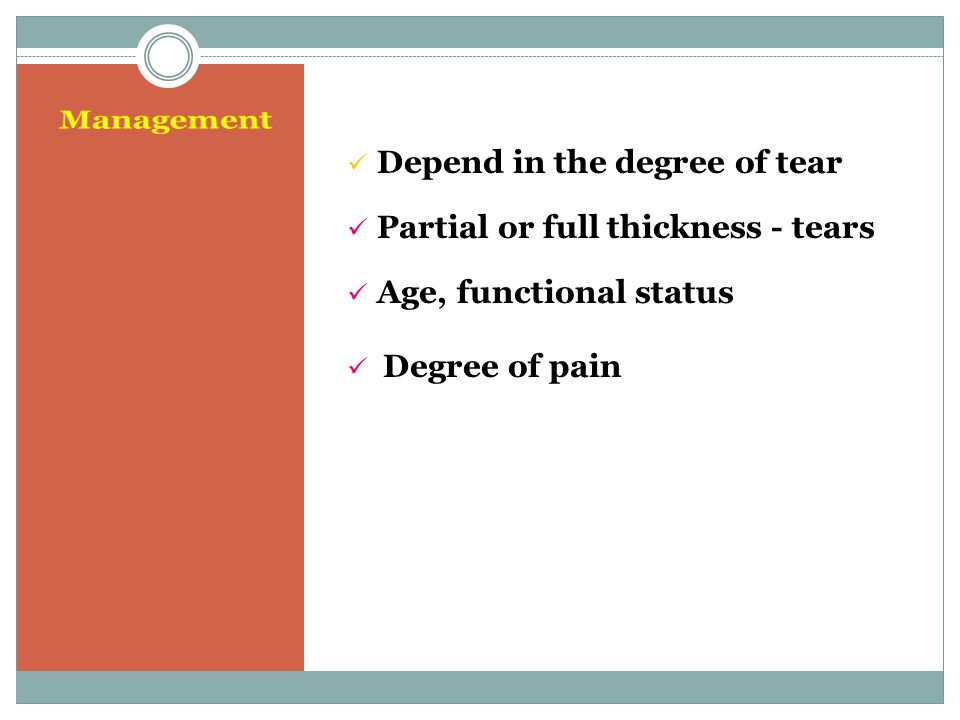 Management

✓ Depend in the degree of tear

✓ Partial or full thickness - tears

✓ Age, functional status

✓ Degree of pain